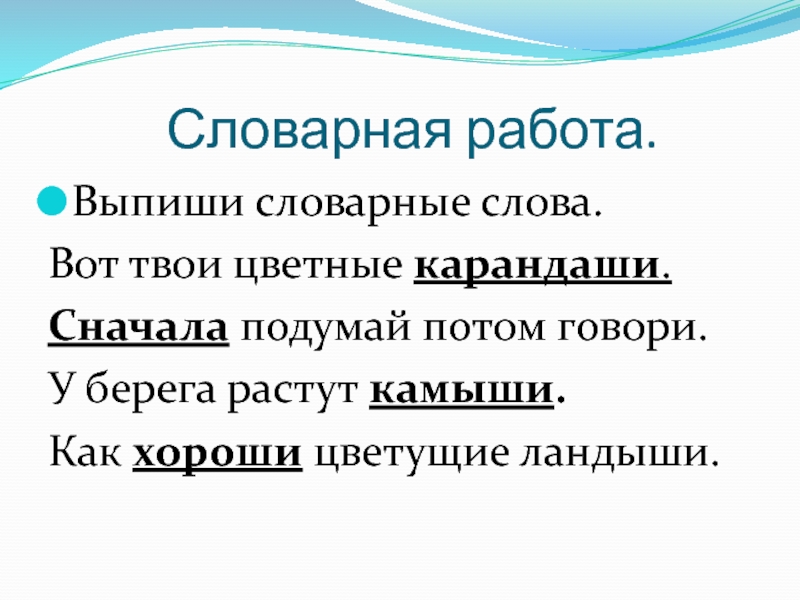 Словарная работа.

Выпиши словарные слова.

Вот твои цветные карандаши.

Сначала подумай потом говори.

У берега растут камыши.

Как хороши цветущие ландыши.